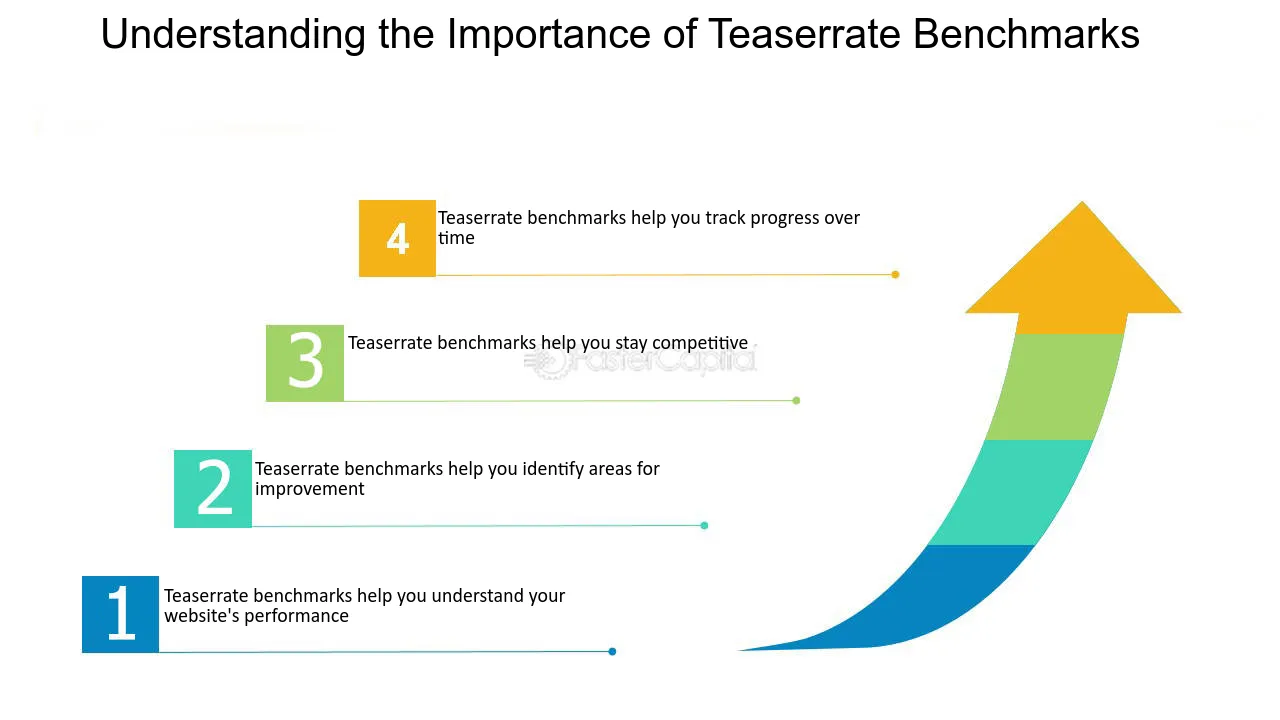 Understanding the Importance of Teaserrate Benchmarks

4 Teaserrate benchmarks help you track progress over time

3 Teaserrate benchmarks help you stay competitive

2 Teaserrate benchmarks help you identify areas for improvement

1 Teaserrate benchmarks help you understand your website's performance

FasterCapital